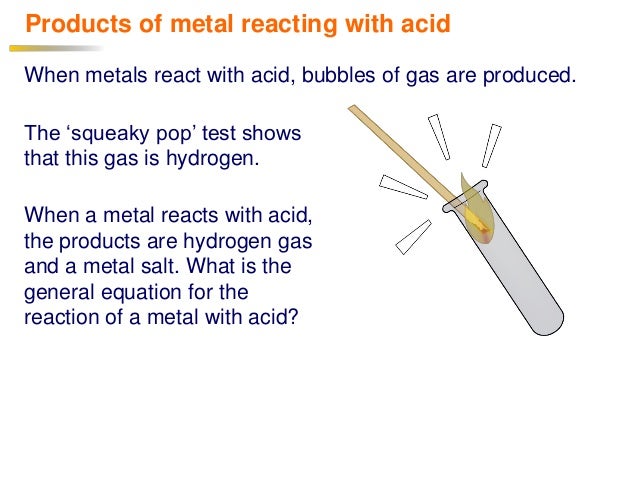 Products of metal reacting with acid

When metals react with acid, bubbles of gas are produced.

The ‘squeaky pop’ test shows that this gas is hydrogen.

When a metal reacts with acid, the products are hydrogen gas and a metal salt. What is the general equation for the reaction of a metal with acid?